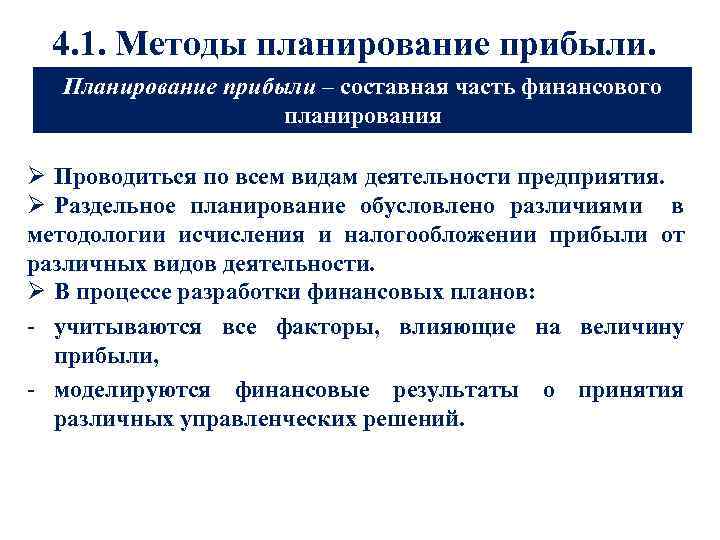 4.1. Методы планирование прибыли.

Планирование прибыли – составная часть финансового планирования

➢ Проводиться по всем видам деятельности предприятия.
➢ Раздельное планирование обусловлено различиями в методологии исчисления и налогообложении прибыли от различных видов деятельности.
➢ В процессе разработки финансовых планов:
- учитываются все факторы, влияющие на величину прибыли,
- моделируются финансовые результаты о принятия различных управленческих решений.